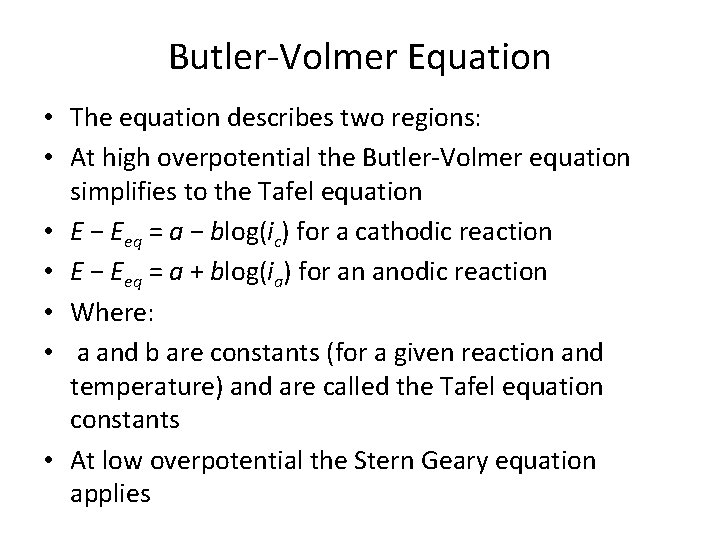 Butler-Volmer Equation

• The equation describes two regions:

• At high overpotential the Butler-Volmer equation simplifies to the Tafel equation

• $E - E_{eq} = a - b\log(i_c)$ for a cathodic reaction

• $E - E_{eq} = a + b\log(i_a)$ for an anodic reaction

• Where:

• a and b are constants (for a given reaction and temperature) and are called the Tafel equation constants

• At low overpotential the Stern Geary equation applies